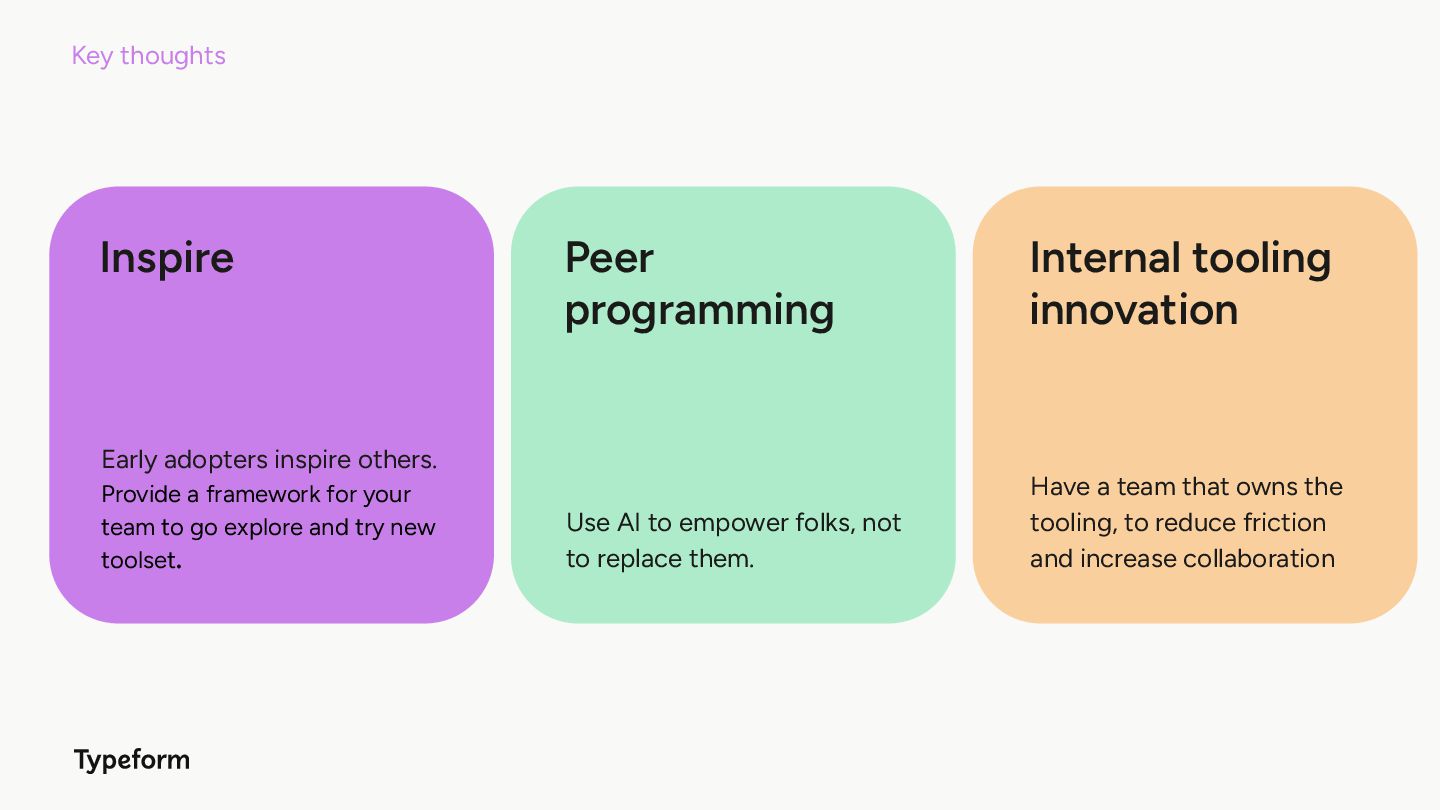 Key thoughts

Inspire

Early adopters inspire others. Provide a framework for your team to go explore and try new toolset.

Peer programming

Use AI to empower folks, not to replace them.

Internal tooling innovation

Have a team that owns the tooling, to reduce friction and increase collaboration

Typeform